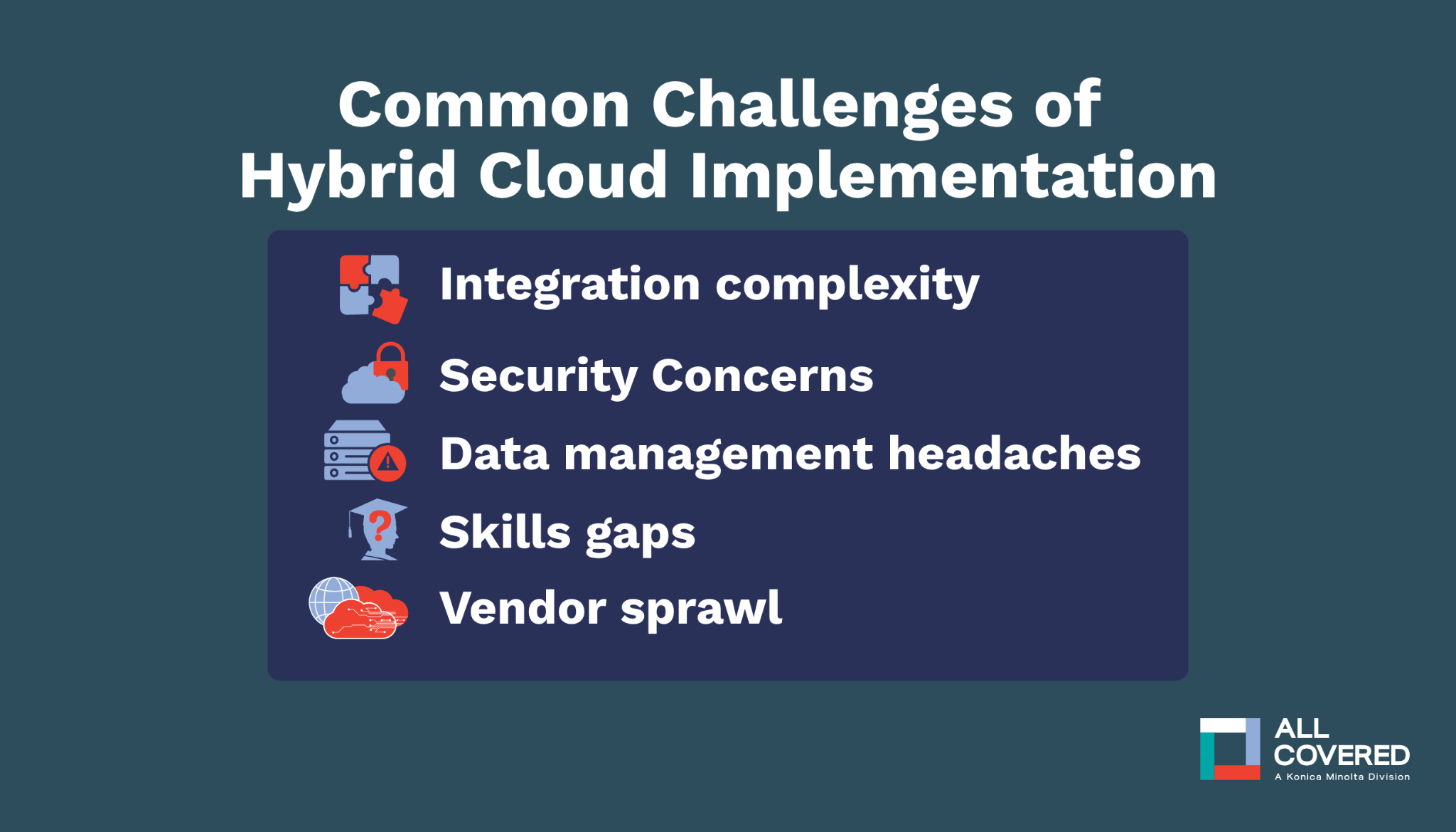 Common Challenges of Hybrid Cloud Implementation

Integration complexity

Security Concerns

Data management headaches

Skills gaps

Vendor sprawl

ALL COVERED
A Konica Minolta Division